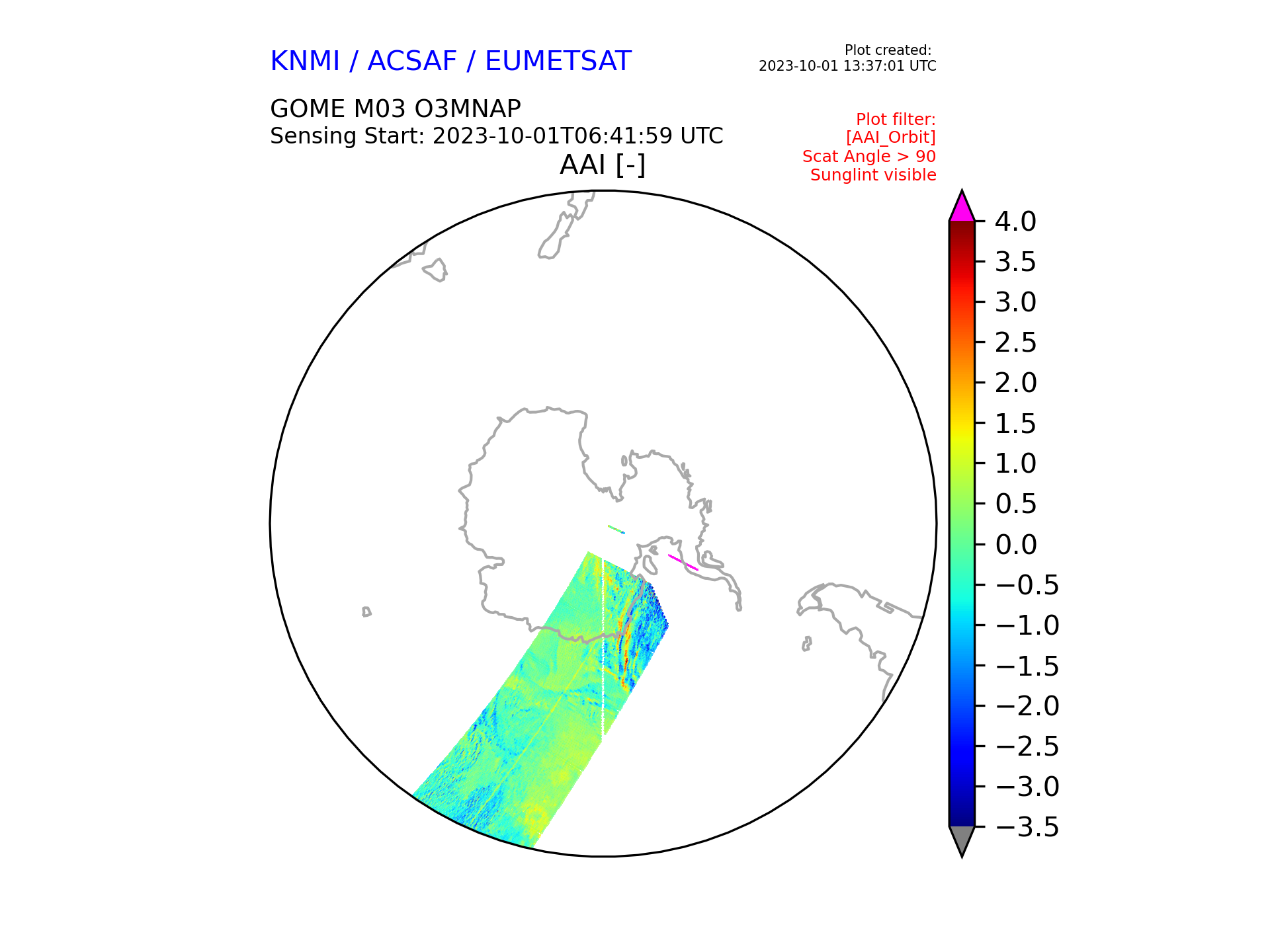 KNMI / ACSAF / EUMETSAT

Plot created:
2023-10-01 13:37:01 UTC

GOME M03 O3MNAP
Sensing Start: 2023-10-01T06:41:59 UTC

Plot filter:
[AAI_Orbit]
Scat Angle > 90
Sunglint visible

AAI [-]

4.0
3.5
3.0
2.5
2.0
1.5
1.0
0.5
0.0
−0.5
−1.0
−1.5
−2.0
−2.5
−3.0
−3.5